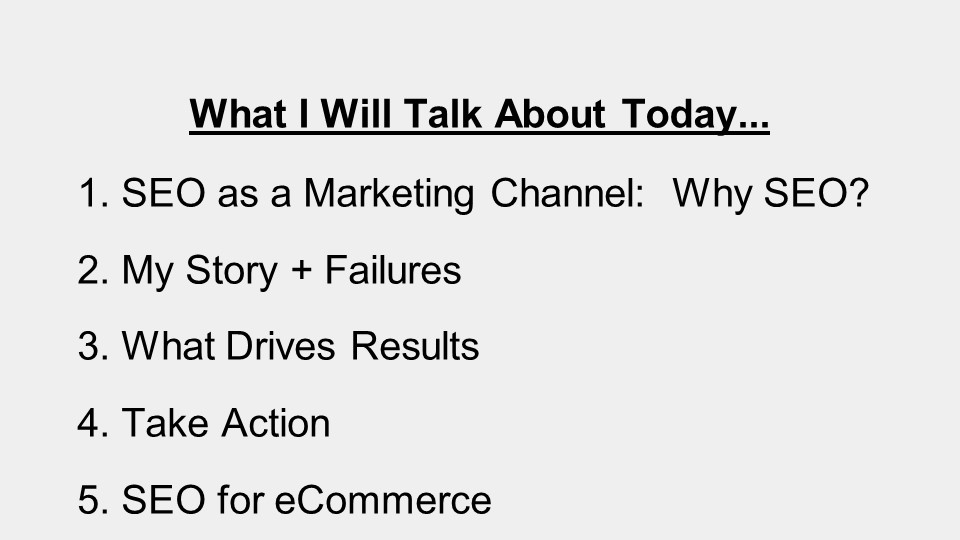 What I Will Talk About Today...

1. SEO as a Marketing Channel: Why SEO?

2. My Story + Failures

3. What Drives Results

4. Take Action

5. SEO for eCommerce